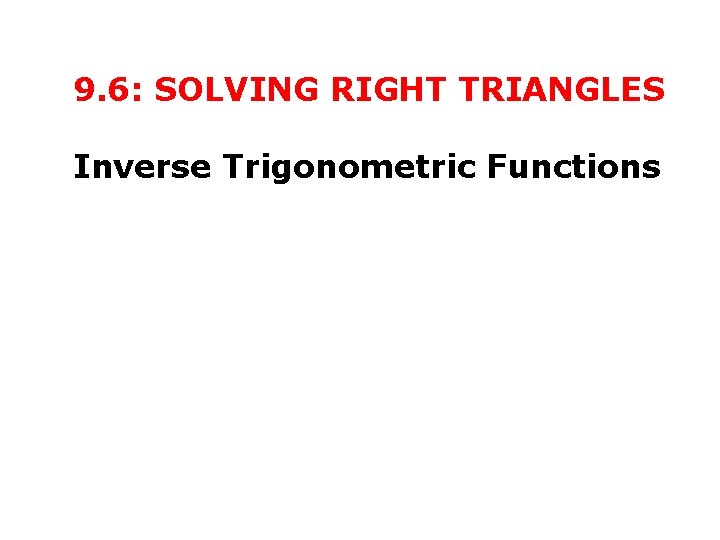 9.6: SOLVING RIGHT TRIANGLES

Inverse Trigonometric Functions